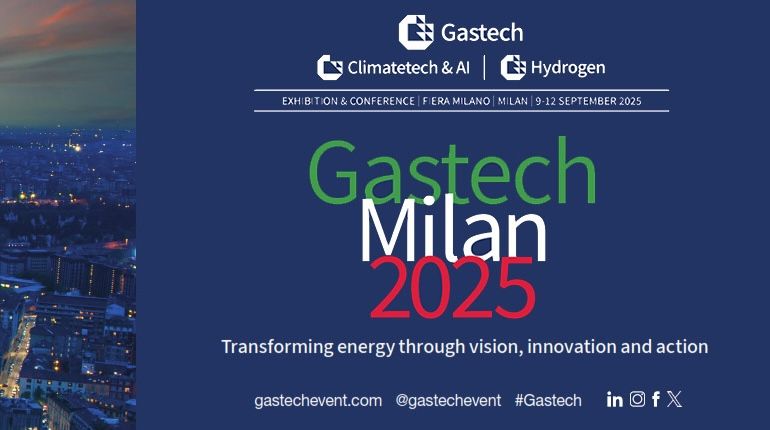 Gastech

Climatetech & AI | Hydrogen

EXHIBITION & CONFERENCE | FIERA MILANO | MILAN | 9-12 SEPTEMBER 2025

Gastech
Milan
2025

Transforming energy through vision, innovation and action

gastechevent.com @gastechevent #Gastech